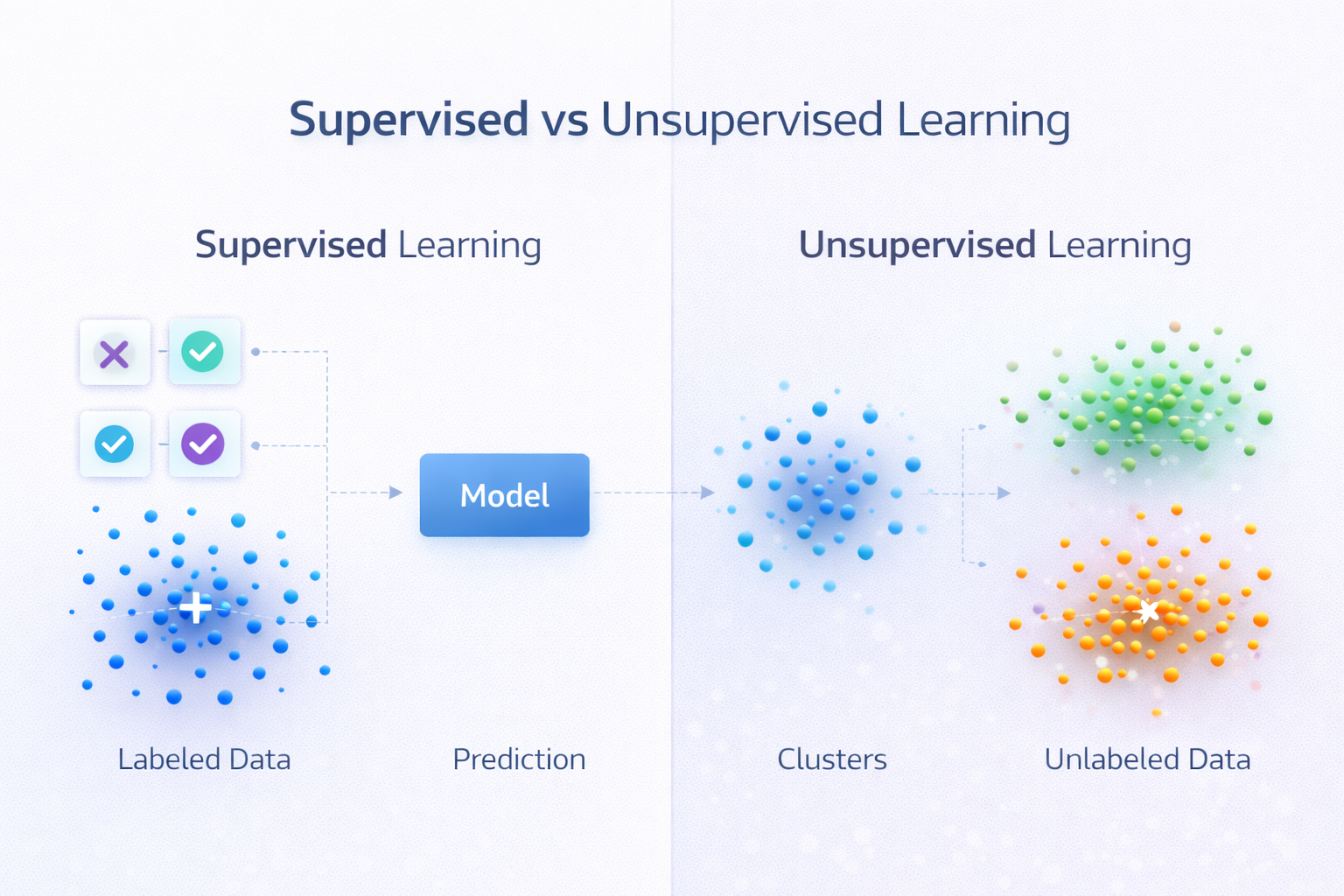 Supervised vs Unsupervised Learning

Supervised Learning

Unsupervised Learning

Model

Labeled Data

Prediction

Clusters

Unlabeled Data